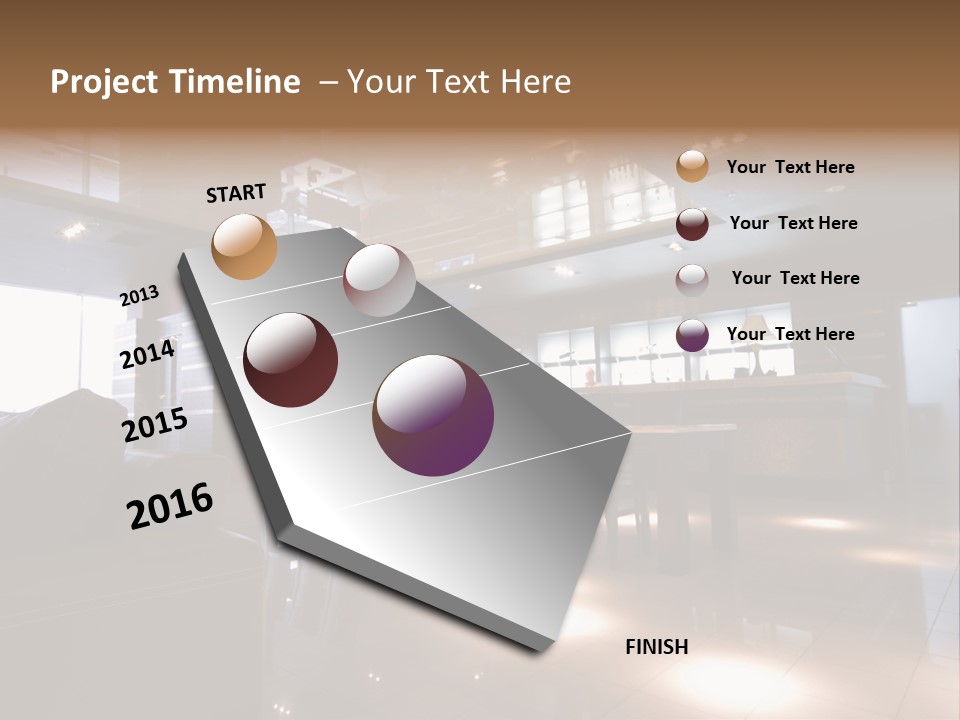 Project Timeline – Your Text Here

START

2013

2014

2015

2016

FINISH

Your Text Here

Your Text Here

Your Text Here

Your Text Here